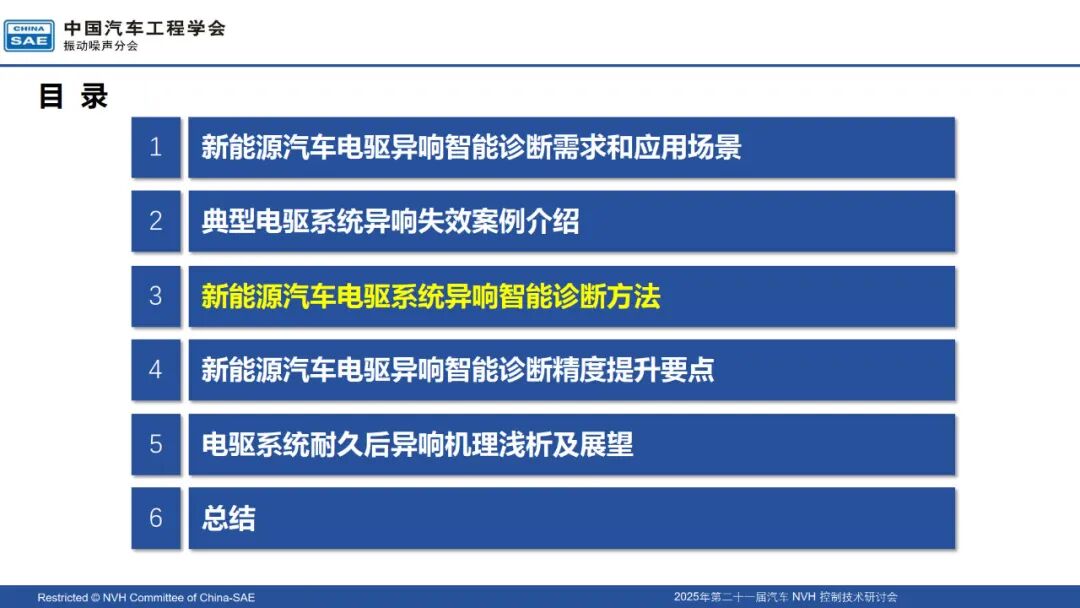 CHINA SAE 中国汽车工程学会
振动噪声分会

目 录

1 新能源汽车电驱异响智能诊断需求和应用场景

2 典型电驱系统异响失效案例介绍

3 新能源汽车电驱系统异响智能诊断方法

4 新能源汽车电驱异响智能诊断精度提升要点

5 电驱系统耐久后异响机理浅析及展望

6 总结

Restricted © NVH Committee of China-SAE

2025年第二十一届汽车 NVH 控制技术研讨会